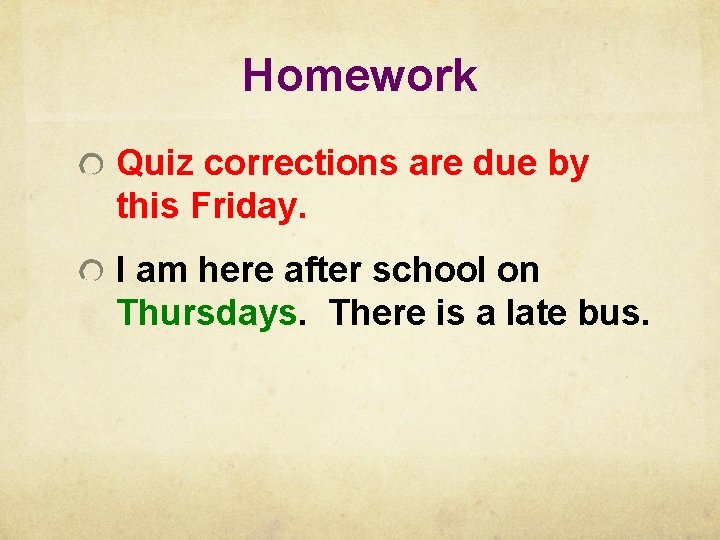 Homework

Quiz corrections are due by this Friday.

I am here after school on Thursdays. There is a late bus.